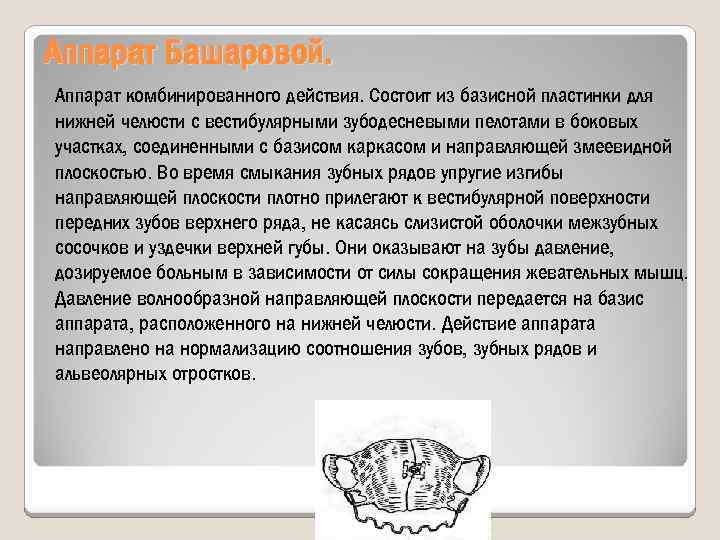 Аппарат Башаровой.

Аппарат комбинированного действия. Состоит из базисной пластинки для нижней челюсти с вестибулярными зубодесневыми пелотами в боковых участках, соединенными с базисом каркасом и направляющей змеевидной плоскостью. Во время смыкания зубных рядов упругие изгибы направляющей плоскости плотно прилегают к вестибулярной поверхности передних зубов верхнего ряда, не касаясь слизистой оболочки межзубных сосочков и уздечки верхней губы. Они оказывают на зубы давление, дозируемое больным в зависимости от силы сокращения жевательных мышц. Давление волнообразной направляющей плоскости передается на базис аппарата, расположенного на нижней челюсти. Действие аппарата направлено на нормализацию соотношения зубов, зубных рядов и альвеолярных отростков.